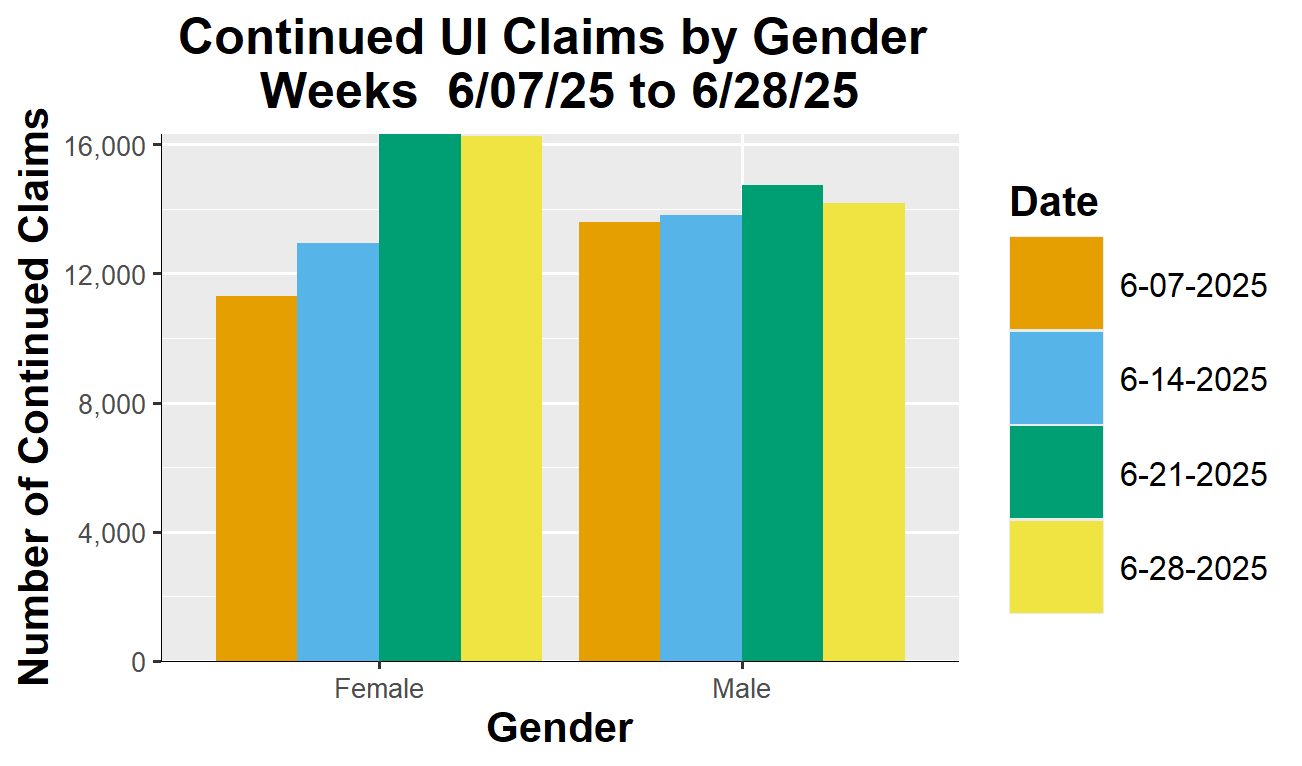 Continued UI Claims by Gender
Weeks 6/07/25 to 6/28/25

Number of Continued Claims

16,000
12,000
8,000
4,000
0

Female
Male

Gender

Date
6-07-2025
6-14-2025
6-21-2025
6-28-2025